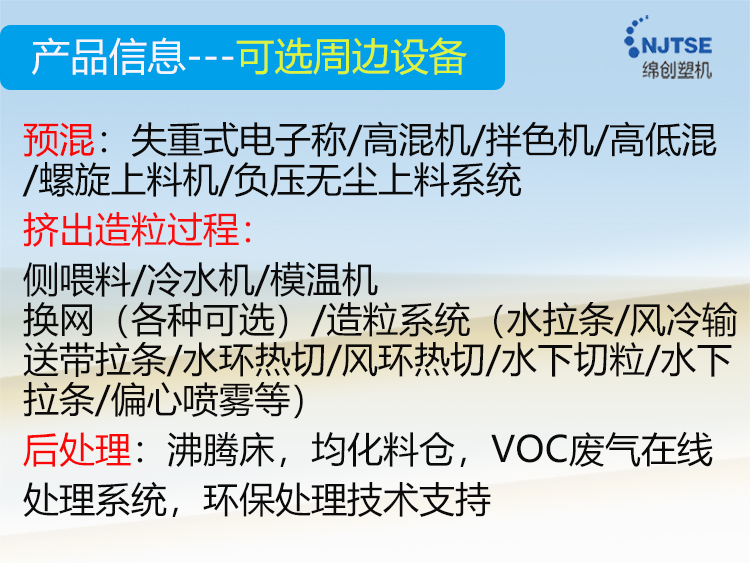 产品信息---可选周边设备

NJTSE
绵创塑机

预混：失重式电子称/高混机/拌色机/高低混/螺旋上料机/负压无尘上料系统

挤出造粒过程：

侧喂料/冷水机/模温机
换网（各种可选）/造粒系统（水拉条/风冷输送带拉条/水环热切/风环热切/水下切粒/水下拉条/偏心喷雾等）

后处理：沸腾床，均化料仓，VOC废气在线处理系统，环保处理技术支持